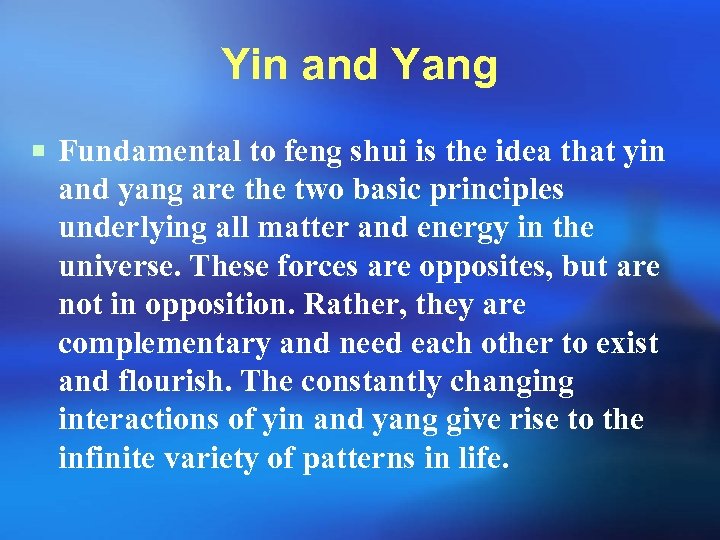 Yin and Yang

▪ Fundamental to feng shui is the idea that yin and yang are the two basic principles underlying all matter and energy in the universe. These forces are opposites, but are not in opposition. Rather, they are complementary and need each other to exist and flourish. The constantly changing interactions of yin and yang give rise to the infinite variety of patterns in life.